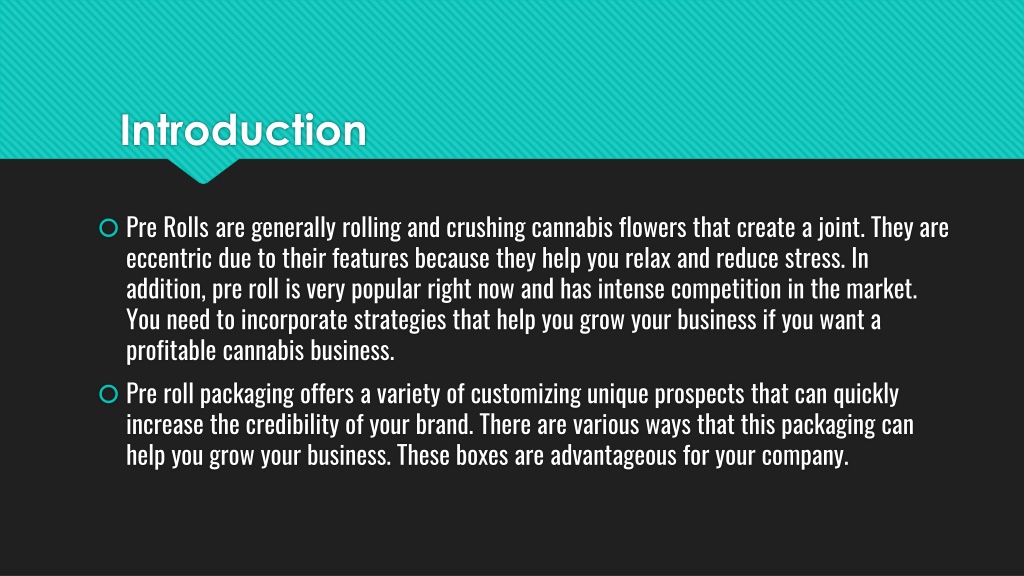 Introduction

Pre Rolls are generally rolling and crushing cannabis flowers that create a joint. They are eccentric due to their features because they help you relax and reduce stress. In addition, pre roll is very popular right now and has intense competition in the market. You need to incorporate strategies that help you grow your business if you want a profitable cannabis business.

Pre roll packaging offers a variety of customizing unique prospects that can quickly increase the credibility of your brand. There are various ways that this packaging can help you grow your business. These boxes are advantageous for your company.